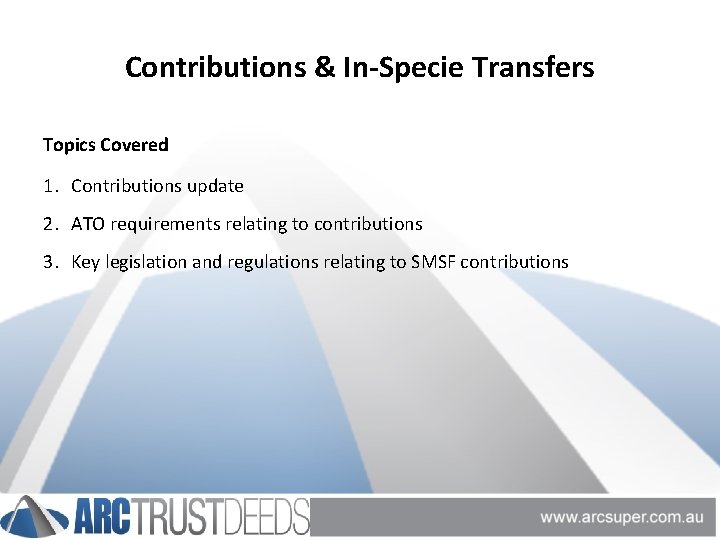 Contributions & In-Specie Transfers

Topics Covered

1. Contributions update

2. ATO requirements relating to contributions

3. Key legislation and regulations relating to SMSF contributions

ARCTRUSTDEEDS

www.arcsuper.com.au